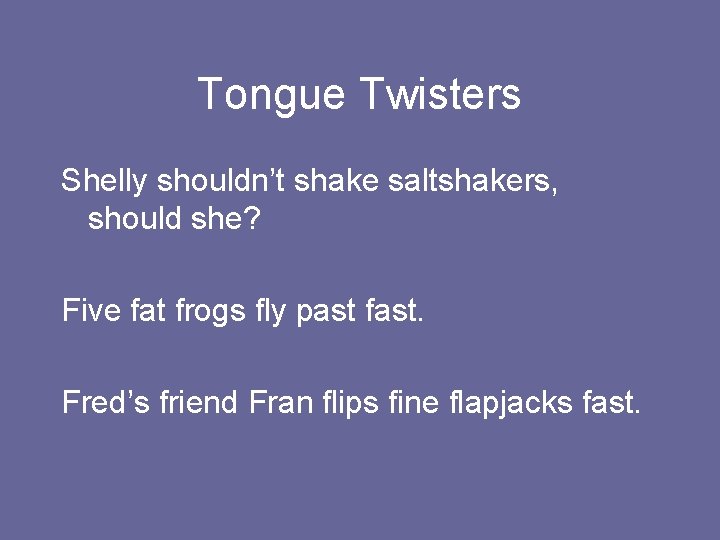 Tongue Twisters

Shelly shouldn’t shake saltshakers, should she?

Five fat frogs fly past fast.

Fred’s friend Fran flips fine flapjacks fast.